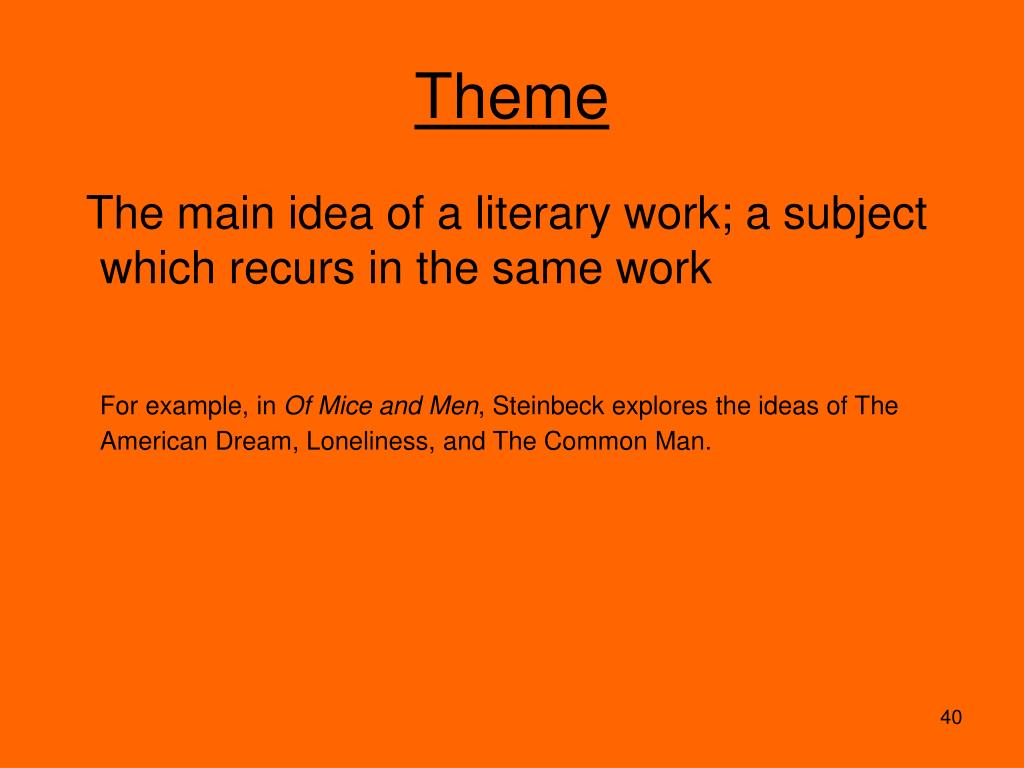 Theme

The main idea of a literary work; a subject which recurs in the same work

For example, in Of Mice and Men, Steinbeck explores the ideas of The American Dream, Loneliness, and The Common Man.

40